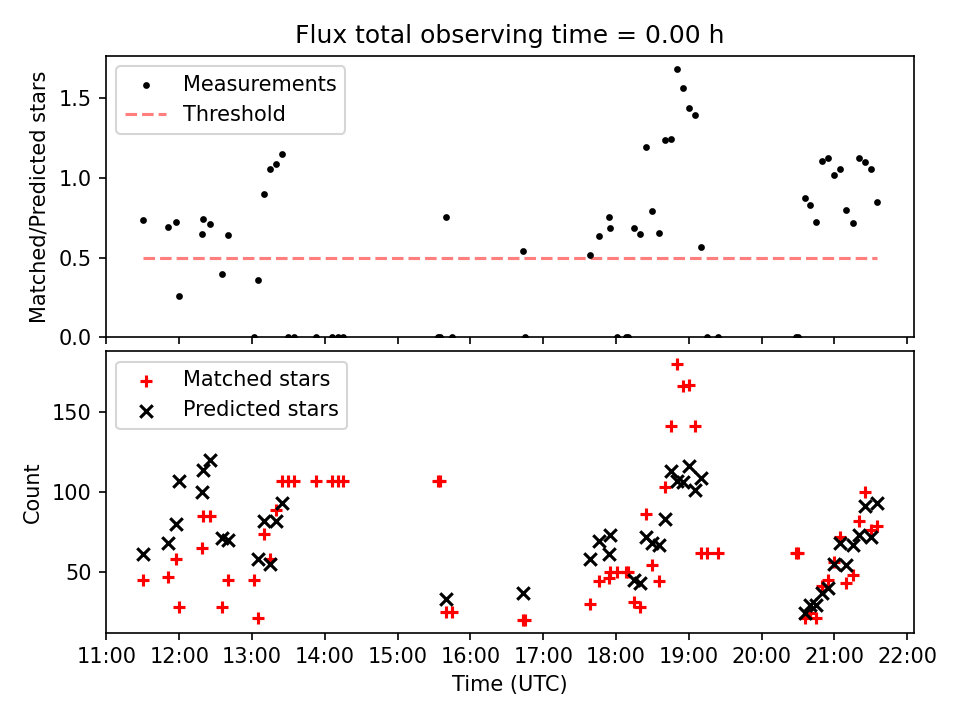 Flux total observing time = 0.00 h

Measurements
Threshold

Matched/Predicted stars

1.5
1.0
0.5
0.0

Matched stars
Predicted stars

Count

150
100
50

11:00 12:00 13:00 14:00 15:00 16:00 17:00 18:00 19:00 20:00 21:00 22:00

Time (UTC)